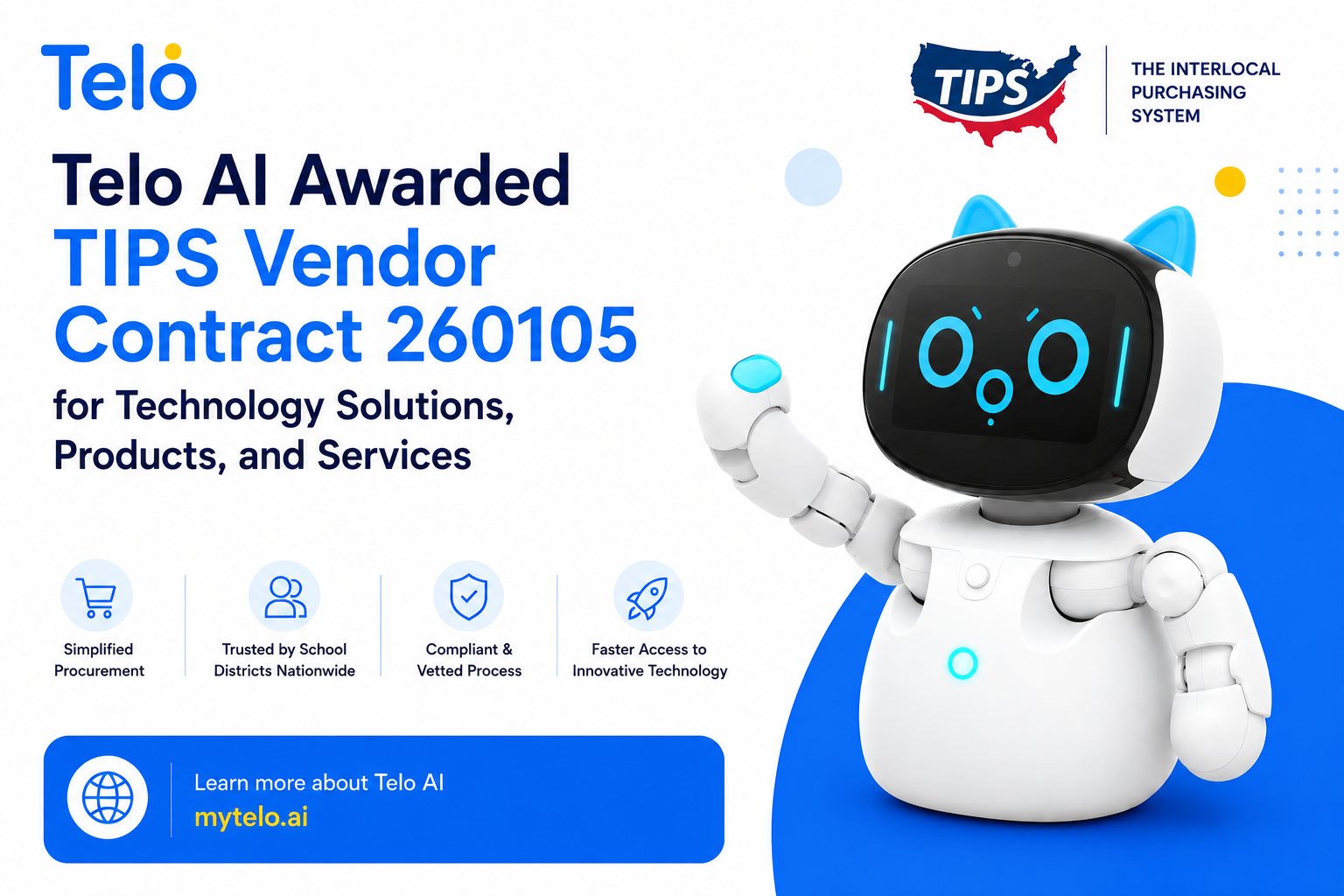 Telo

TIPS

THE INTERLOCAL PURCHASING SYSTEM

Telo AI Awarded TIPS Vendor Contract 260105 for Technology Solutions, Products, and Services

Simplified Procurement

Trusted by School Districts Nationwide

Compliant & Vetted Process

Faster Access to Innovative Technology

Learn more about Telo AI
mytelo.ai